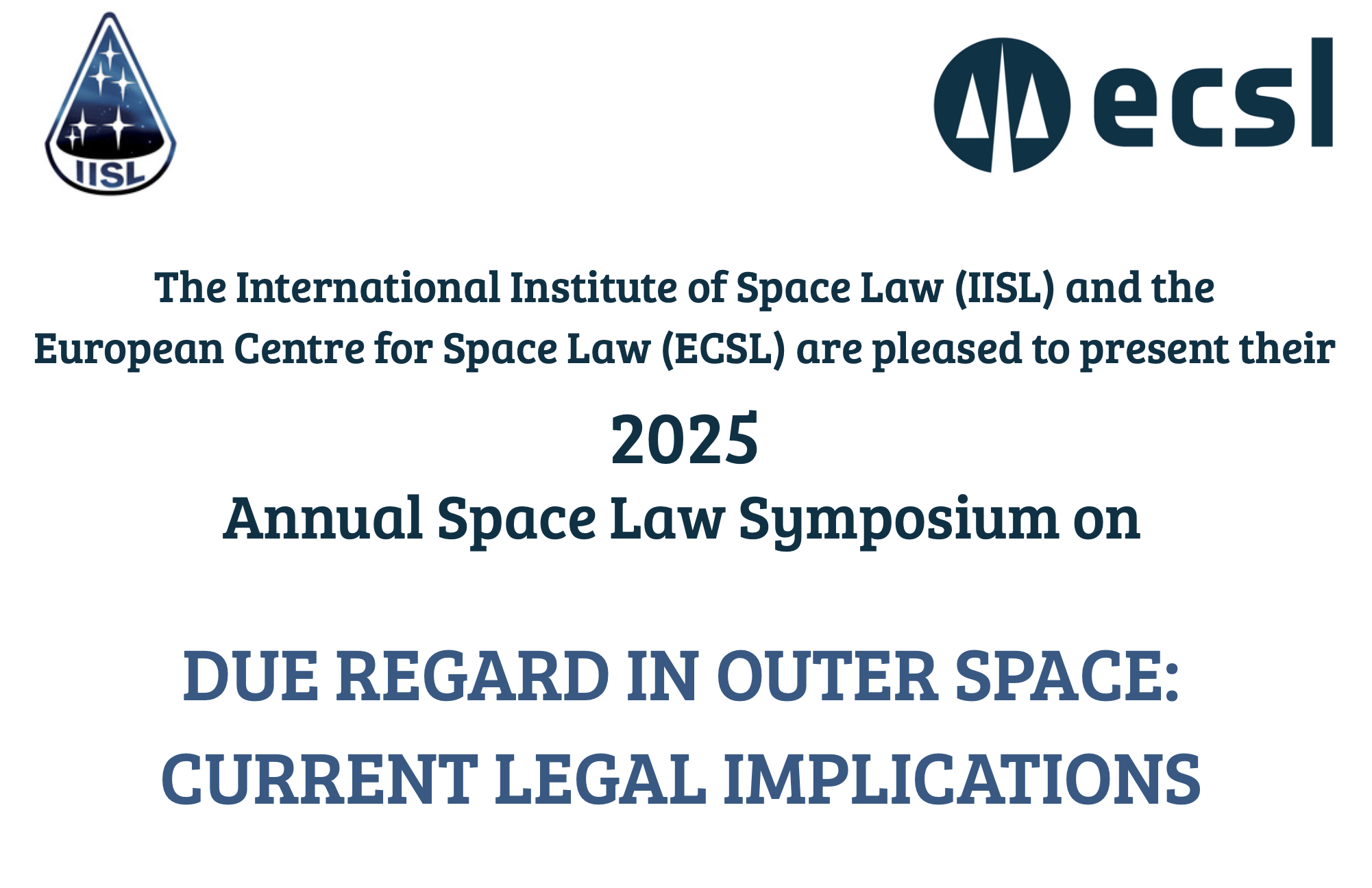 IISL

ecsl

The International Institute of Space Law (IISL) and the European Centre for Space Law (ECSL) are pleased to present their

2025
Annual Space Law Symposium on

DUE REGARD IN OUTER SPACE: CURRENT LEGAL IMPLICATIONS